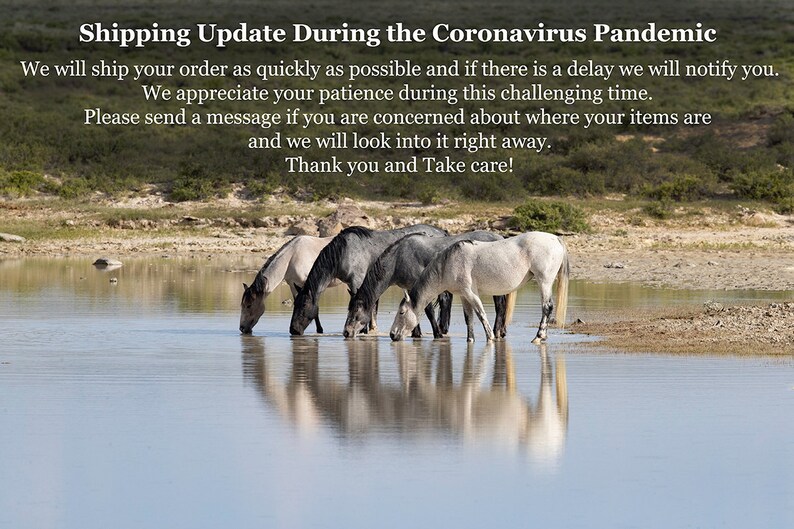 Shipping Update During the Coronavirus Pandemic

We will ship your order as quickly as possible and if there is a delay we will notify you. We appreciate your patience during this challenging time. Please send a message if you are concerned about where your items are and we will look into it right away. Thank you and Take care!